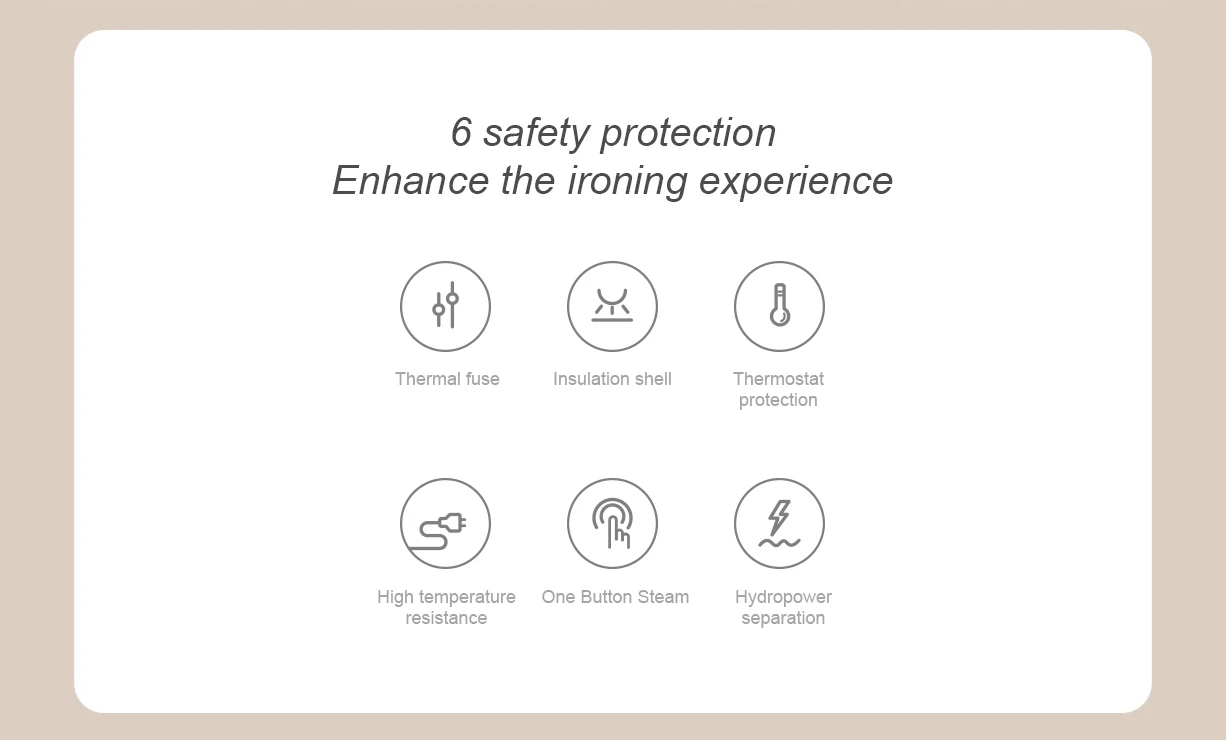 6 safety protection
Enhance the ironing experience

Thermal fuse

Insulation shell

Thermostat protection

High temperature resistance

One Button Steam

Hydropower separation